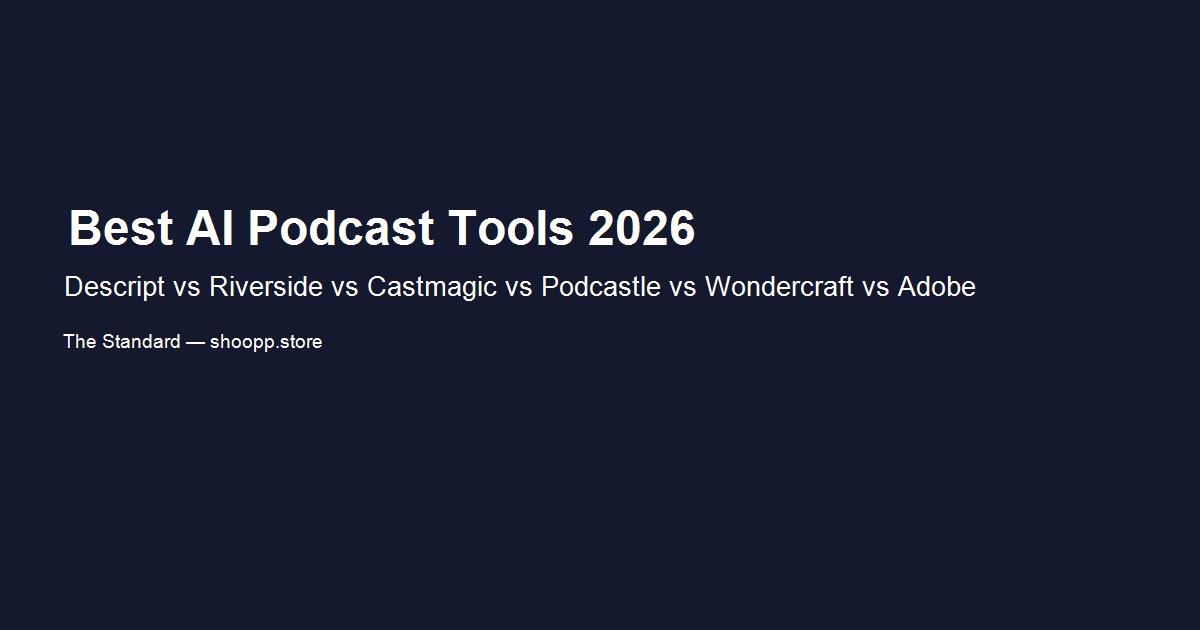 Best AI Podcast Tools 2026

Descript vs Riverside vs Castmagic vs Podcastle vs Wondercraft vs Adobe

The Standard — shoopp.store